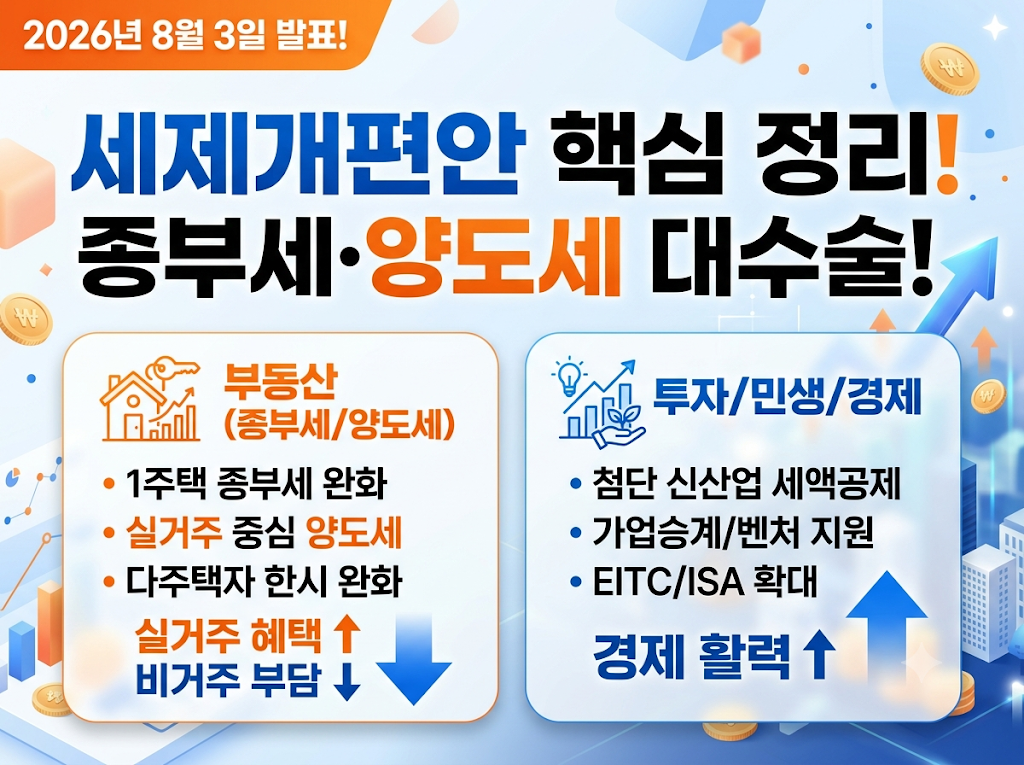 2026년 8월 3일 발표!

세제개편안 핵심 정리!
종부세·양도세 대수술!

부동산
(종부세/양도세)

• 1주택 종부세 완화
• 실거주 중심 양도세
• 다주택자 한시 완화

실거주 혜택 ↑
비거주 부담 ↓

투자/민생/경제

• 첨단 신산업 세액공제
• 가업승계/벤처 지원
• EITC/ISA 확대

경제 활력 ↑